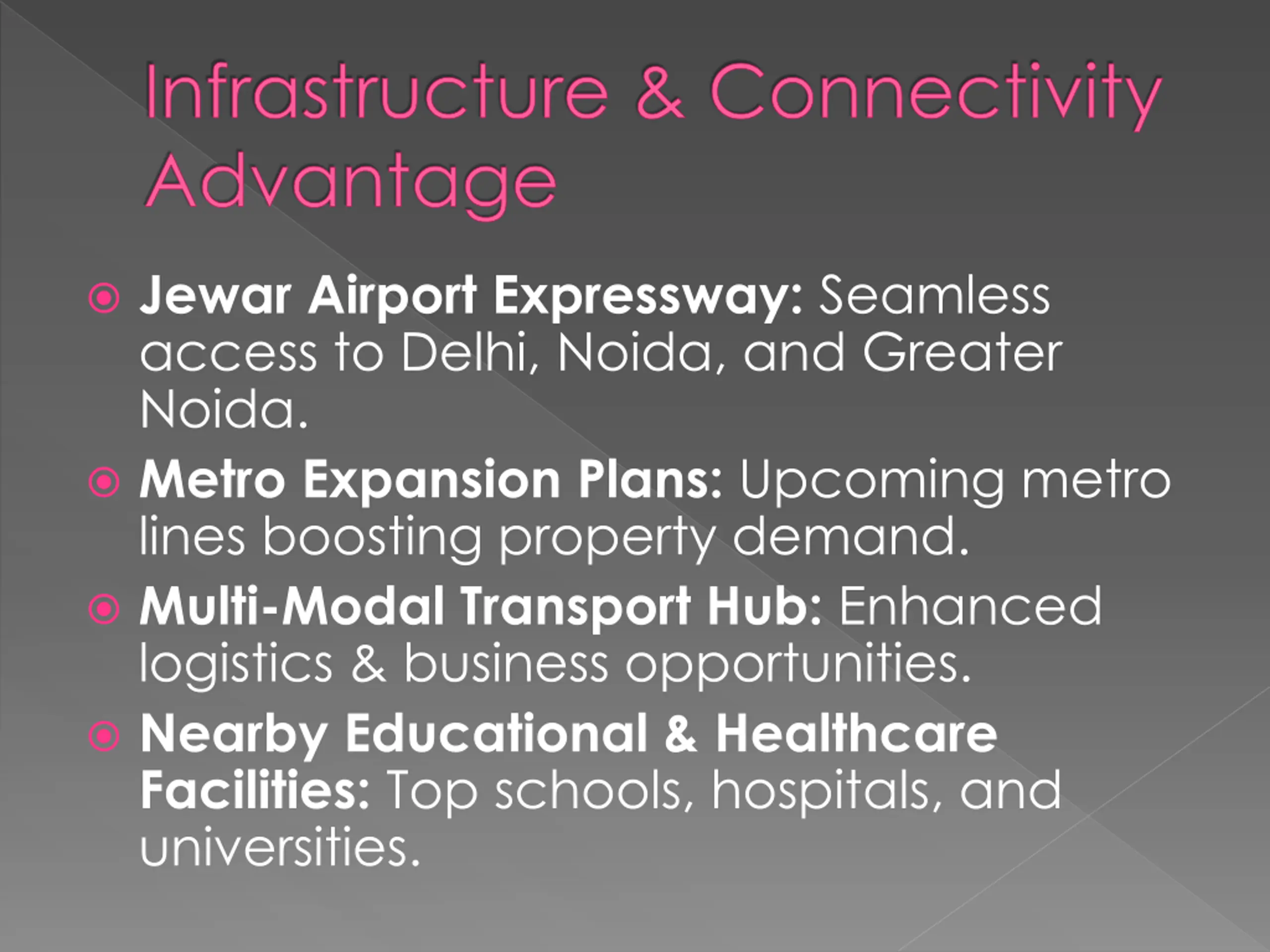 Infrastructure & Connectivity Advantage

Jewar Airport Expressway: Seamless access to Delhi, Noida, and Greater Noida.

Metro Expansion Plans: Upcoming metro lines boosting property demand.

Multi-Modal Transport Hub: Enhanced logistics & business opportunities.

Nearby Educational & Healthcare Facilities: Top schools, hospitals, and universities.